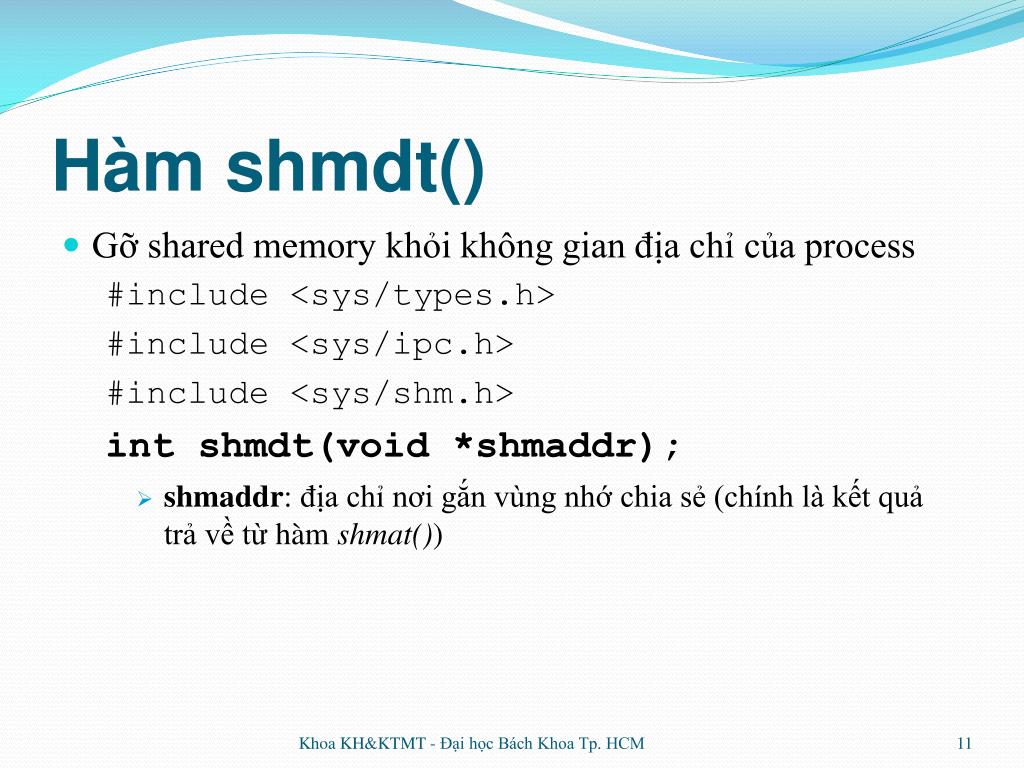 Hàm shmdt()

Gỡ shared memory khỏi không gian địa chỉ của process

#include <sys/types.h>

#include <sys/ipc.h>

#include <sys/shm.h>

int shmdt(void *shmaddr);

shmaddr: địa chỉ nơi gắn vùng nhớ chia sẻ (chính là kết quả trả về từ hàm shmat())

Khoa KH&KTMT - Đại học Bách Khoa Tp. HCM

11